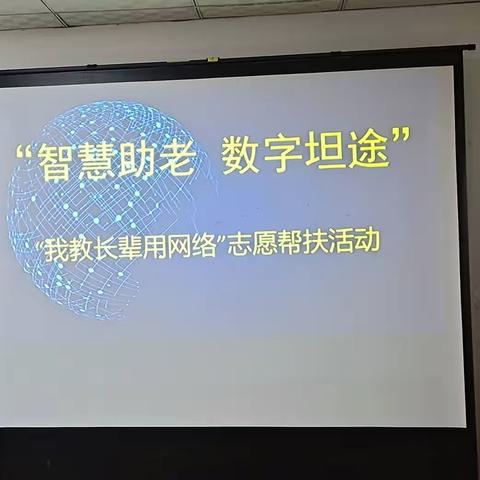 “智慧助老 数字坦途”

“我教长辈用网络”志愿帮扶活动